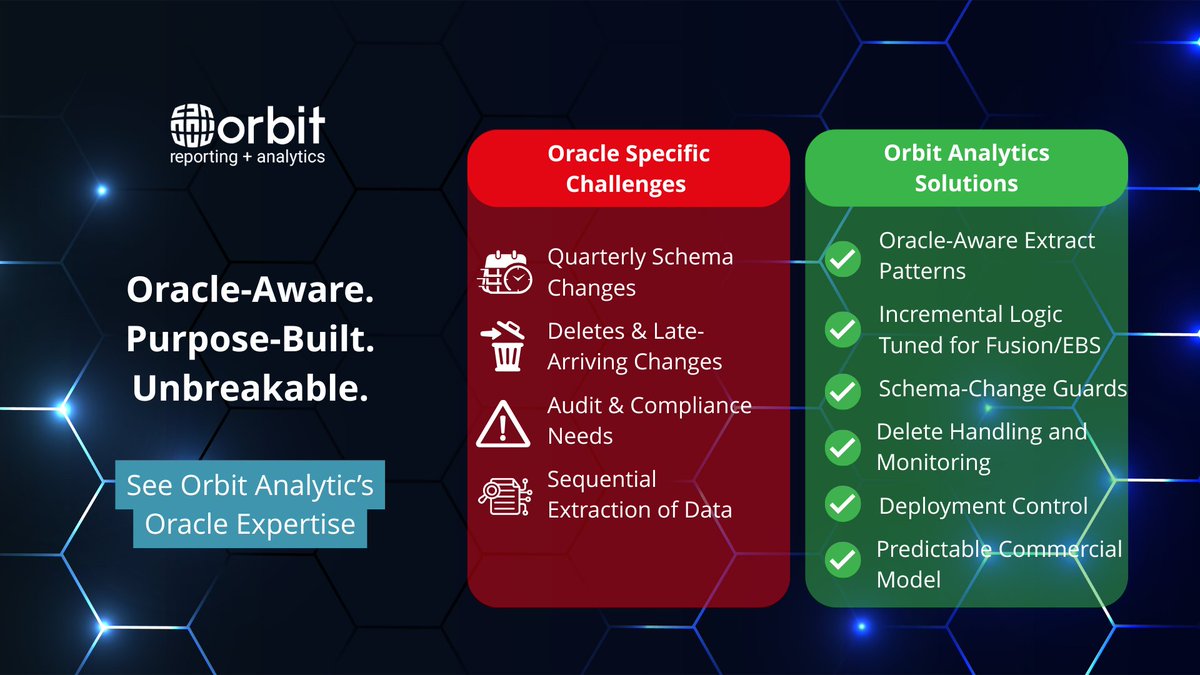 orbit
reporting + analytics

Oracle-Aware.
Purpose-Built.
Unbreakable.

See Orbit Analytic's Oracle Expertise

Oracle Specific Challenges

Quarterly Schema Changes

Deletes & Late-Arriving Changes

Audit & Compliance Needs

Sequential Extraction of Data

Orbit Analytics Solutions

Oracle-Aware Extract Patterns

Incremental Logic Tuned for Fusion/EBS

Schema-Change Guards

Delete Handling and Monitoring

Deployment Control

Predictable Commercial Model